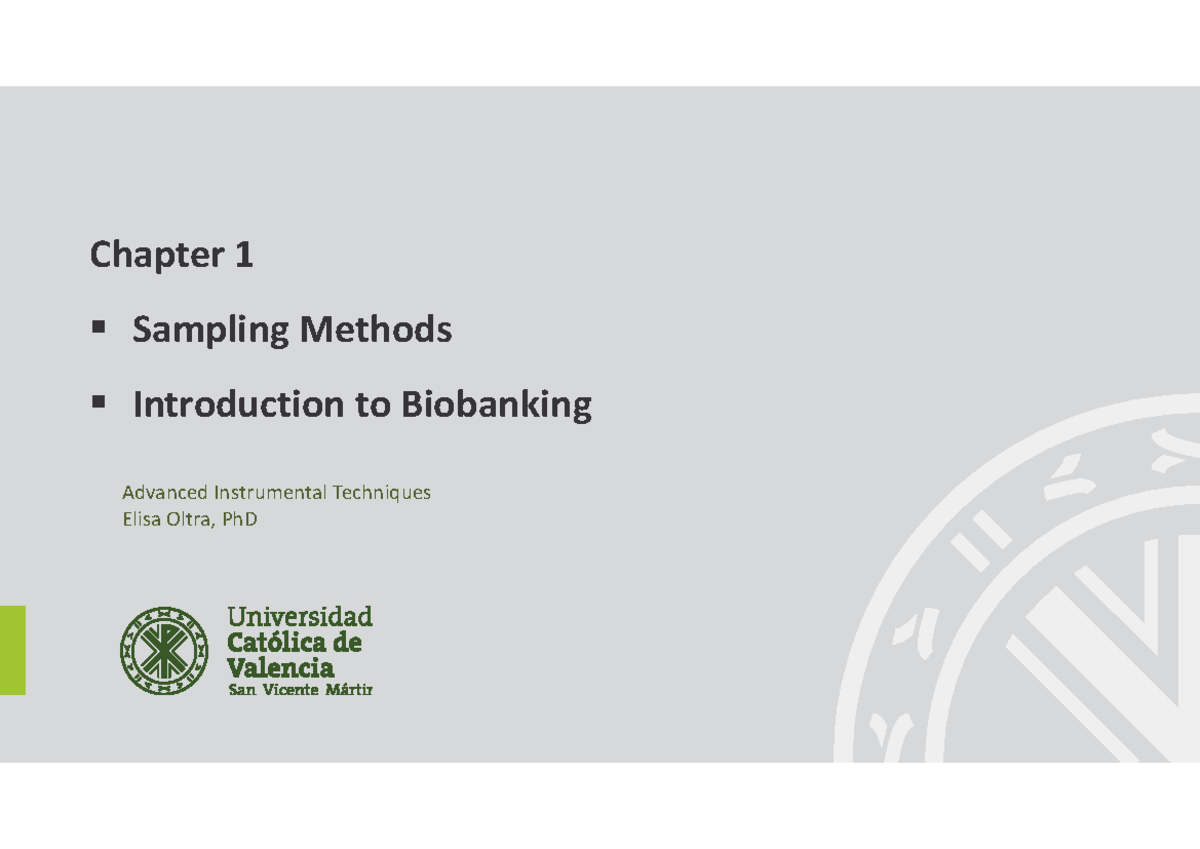 Chapter 1

▪ Sampling Methods

▪ Introduction to Biobanking

Advanced Instrumental Techniques
Elisa Oltra, PhD

Universidad
Católica de
Valencia
San Vicente Mártir